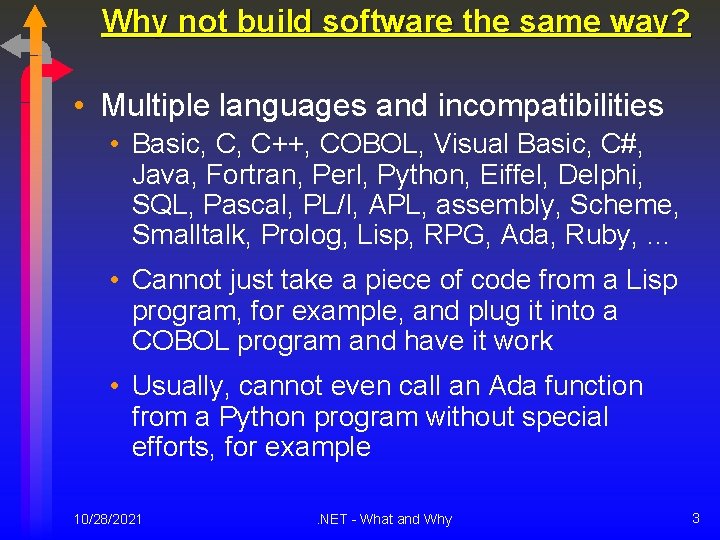 Why not build software the same way?

• Multiple languages and incompatibilities
• Basic, C, C++, COBOL, Visual Basic, C#, Java, Fortran, Perl, Python, Eiffel, Delphi, SQL, Pascal, PL/I, APL, assembly, Scheme, Smalltalk, Prolog, Lisp, RPG, Ada, Ruby, …
• Cannot just take a piece of code from a Lisp program, for example, and plug it into a COBOL program and have it work
• Usually, cannot even call an Ada function from a Python program without special efforts, for example

10/28/2021

.NET - What and Why

3